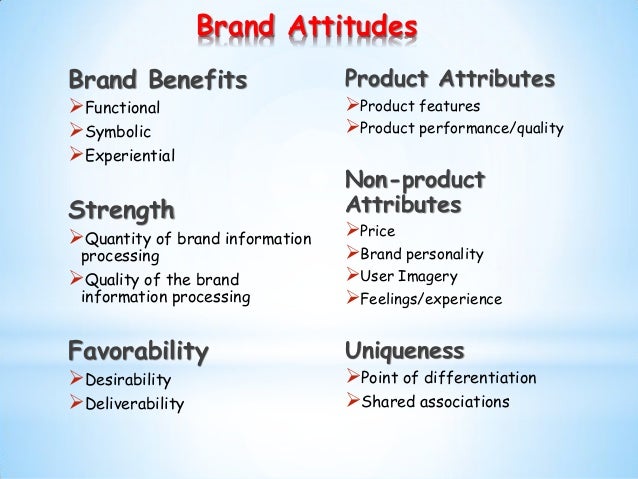 Brand Attitudes

Brand Benefits
➢Functional
➢Symbolic
➢Experiential

Strength
➢Quantity of brand information processing
➢Quality of the brand information processing

Favorability
➢Desirability
➢Deliverability

Product Attributes
➢Product features
➢Product performance/quality

Non-product Attributes
➢Price
➢Brand personality
➢User Imagery
➢Feelings/experience

Uniqueness
➢Point of differentiation
➢Shared associations